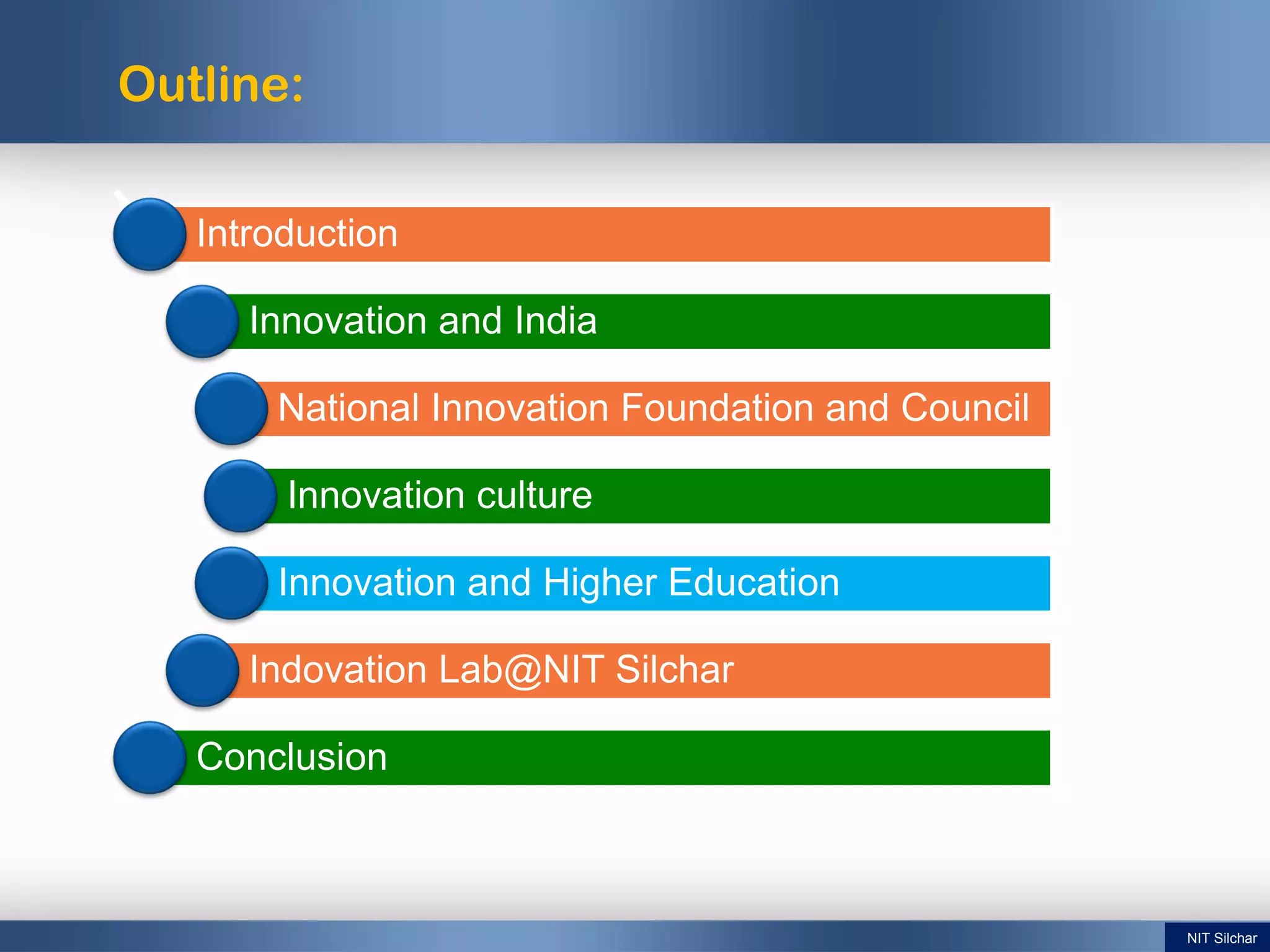 Outline:

Introduction

Innovation and India

National Innovation Foundation and Council

Innovation culture

Innovation and Higher Education

Indovation Lab@NIT Silchar

Conclusion

NIT Silchar